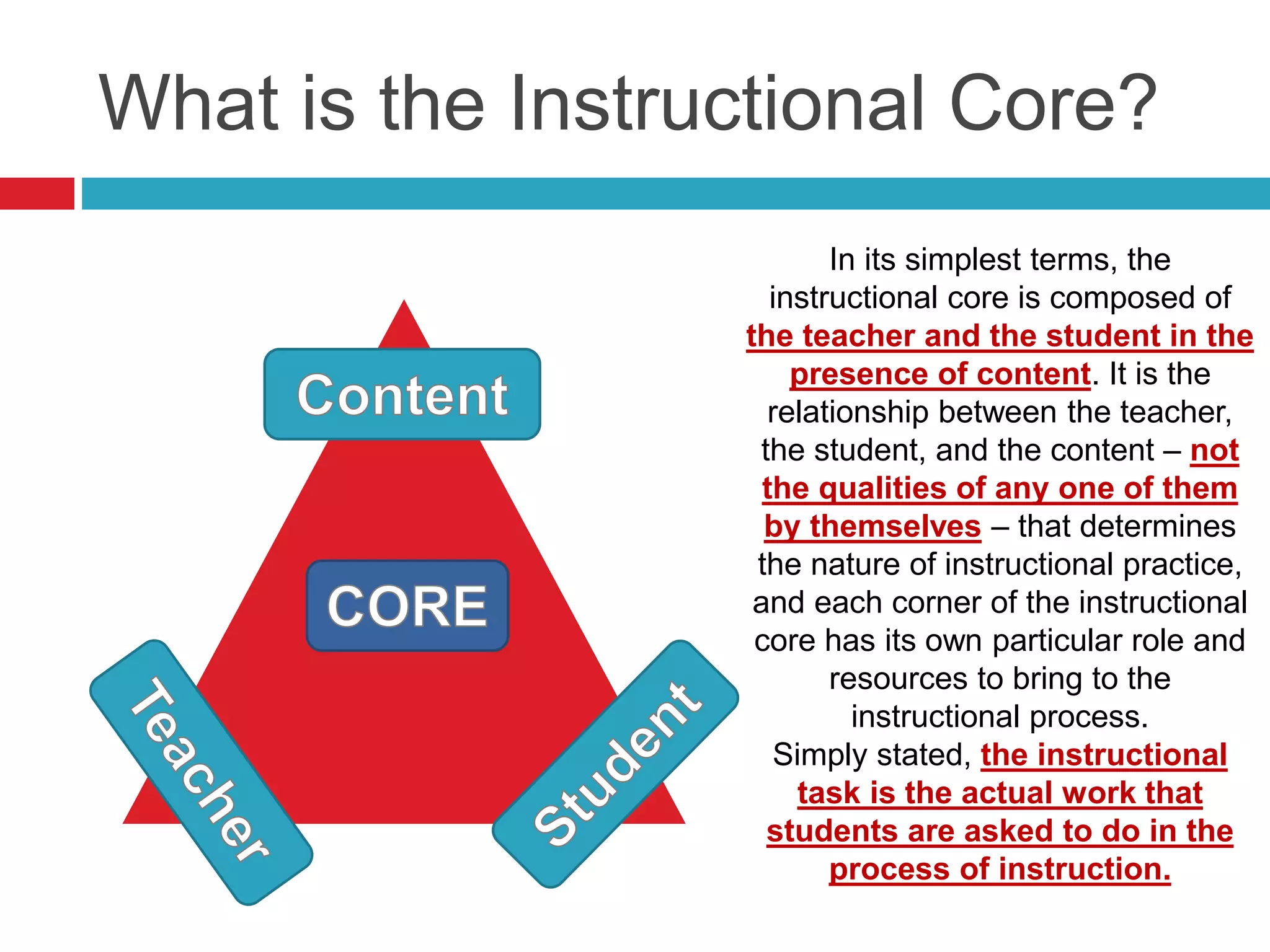 What is the Instructional Core?

Content

CORE

Teacher

Student

In its simplest terms, the instructional core is composed of the teacher and the student in the presence of content. It is the relationship between the teacher, the student, and the content – not the qualities of any one of them by themselves – that determines the nature of instructional practice, and each corner of the instructional core has its own particular role and resources to bring to the instructional process.
Simply stated, the instructional task is the actual work that students are asked to do in the process of instruction.